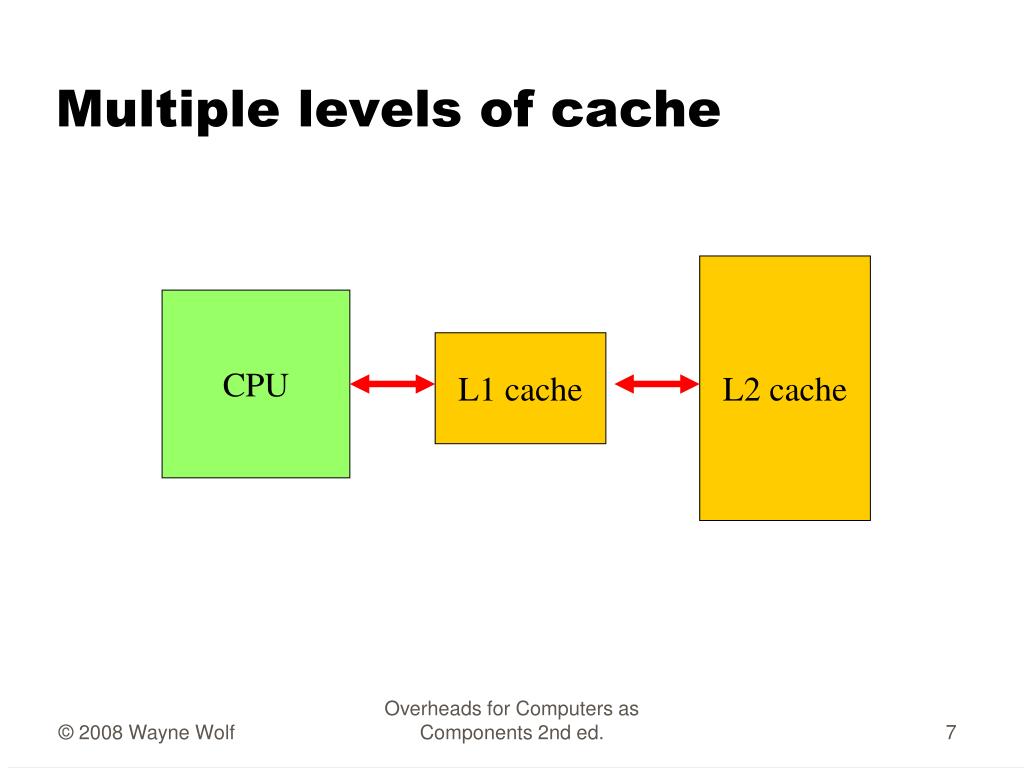 Multiple levels of cache

CPU

L1 cache

L2 cache

© 2008 Wayne Wolf

Overheads for Computers as Components 2nd ed.

7